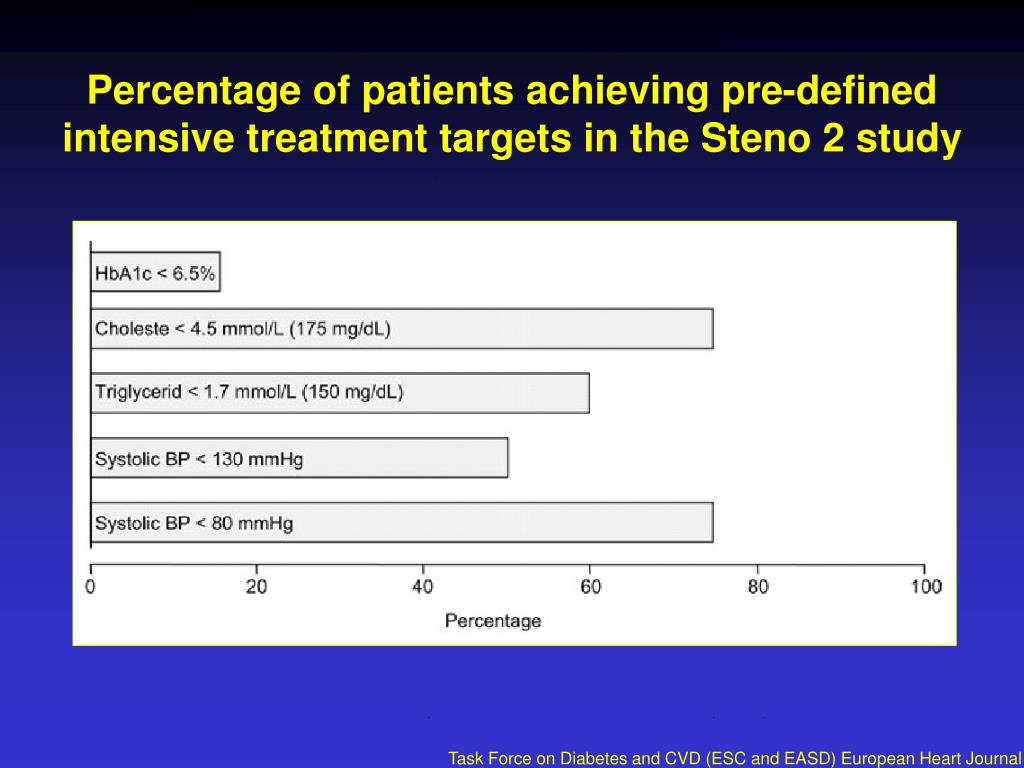 Percentage of patients achieving pre-defined intensive treatment targets in the Steno 2 study

HbA1c < 6.5%

Choleste < 4.5 mmol/L (175 mg/dL)

Triglycerid < 1.7 mmol/L (150 mg/dL)

Systolic BP < 130 mmHg

Systolic BP < 80 mmHg

0
20
40
60
80
100

Percentage

Task Force on Diabetes and CVD (ESC and EASD) European Heart Journal